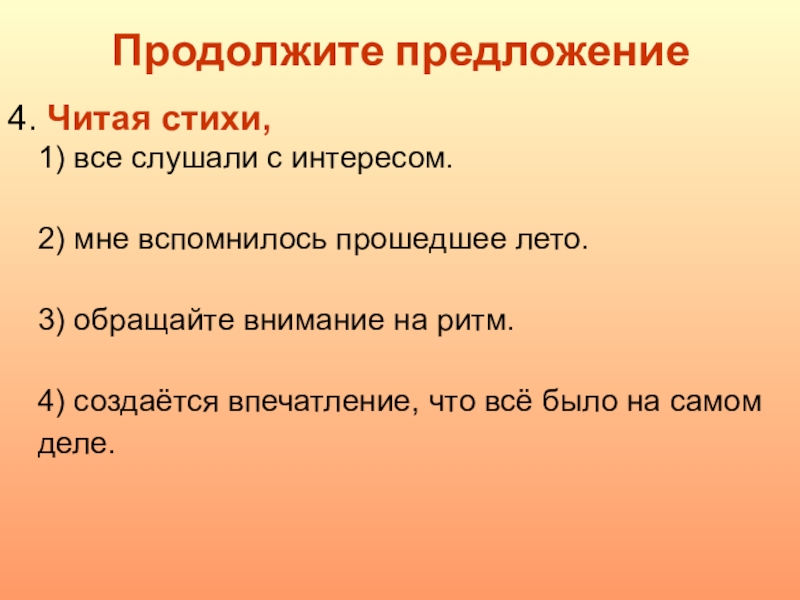 Продолжите предложение

4. Читая стихи,

1) все слушали с интересом.

2) мне вспомнилось прошедшее лето.

3) обращайте внимание на ритм.

4) создаётся впечатление, что всё было на самом деле.